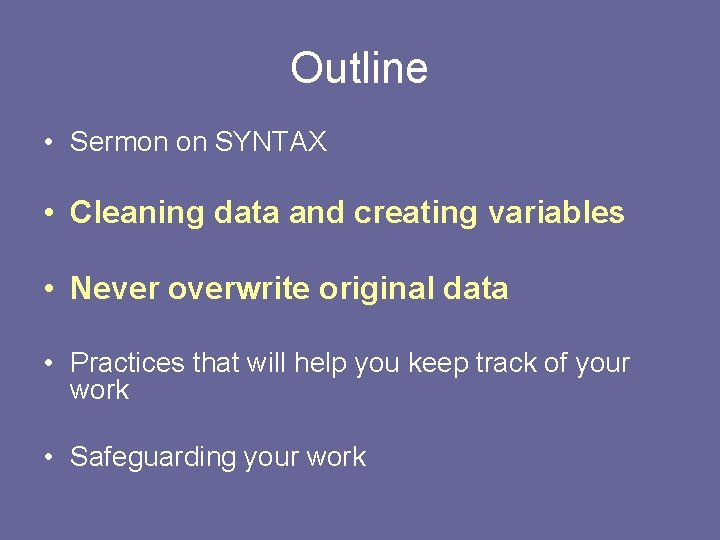 Outline

• Sermon on SYNTAX

• Cleaning data and creating variables

• Never overwrite original data

• Practices that will help you keep track of your work

• Safeguarding your work